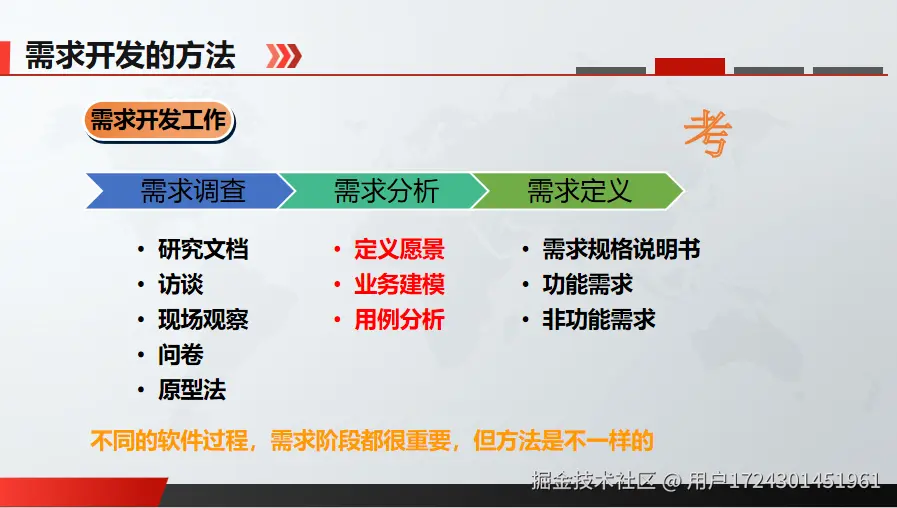 需求开发的方法

需求开发工作

考

需求调查

需求分析

需求定义

• 研究文档
• 访谈
• 现场观察
• 问卷
• 原型法

• 定义愿景
• 业务建模
• 用例分析

• 需求规格说明书
• 功能需求
• 非功能需求

不同的软件过程，需求阶段都很重要，但方法是不一样的

掘金技术社区 @ 用户1724301451961